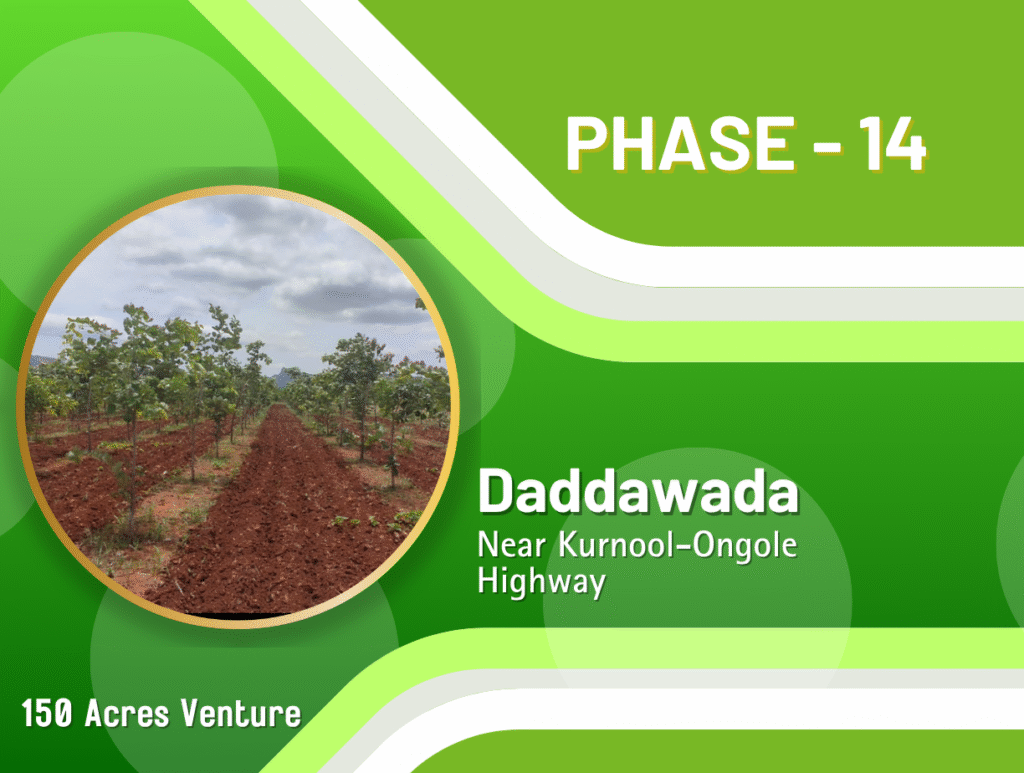 PHASE - 14

Daddawada
Near Kurnool-Ongole Highway

150 Acres Venture